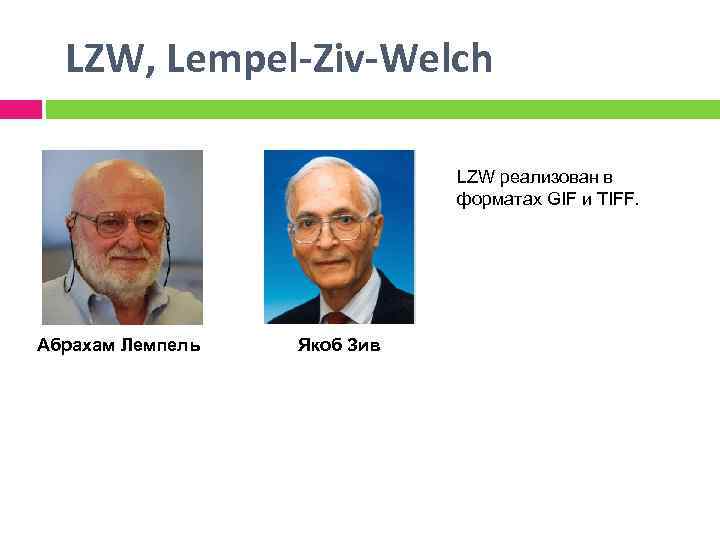 LZW, Lempel-Ziv-Welch

Абрахам Лемпель

Якоб Зив

LZW реализован в форматах GIF и TIFF.